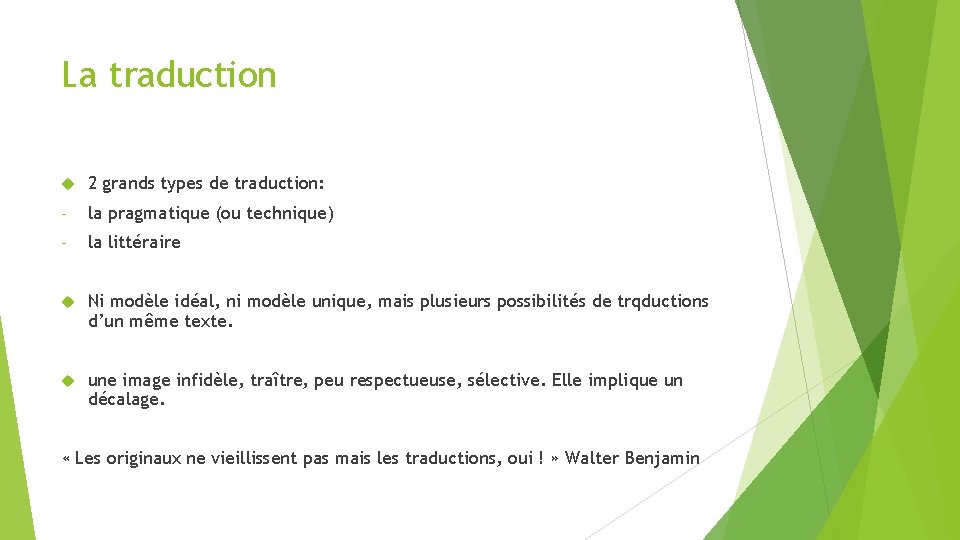 La traduction

2 grands types de traduction:

- la pragmatique (ou technique)

- la littéraire

Ni modèle idéal, ni modèle unique, mais plusieurs possibilités de trqductions d'un même texte.

une image infidèle, traître, peu respectueuse, sélective. Elle implique un décalage.

« Les originaux ne vieillissent pas mais les traductions, oui ! » Walter Benjamin